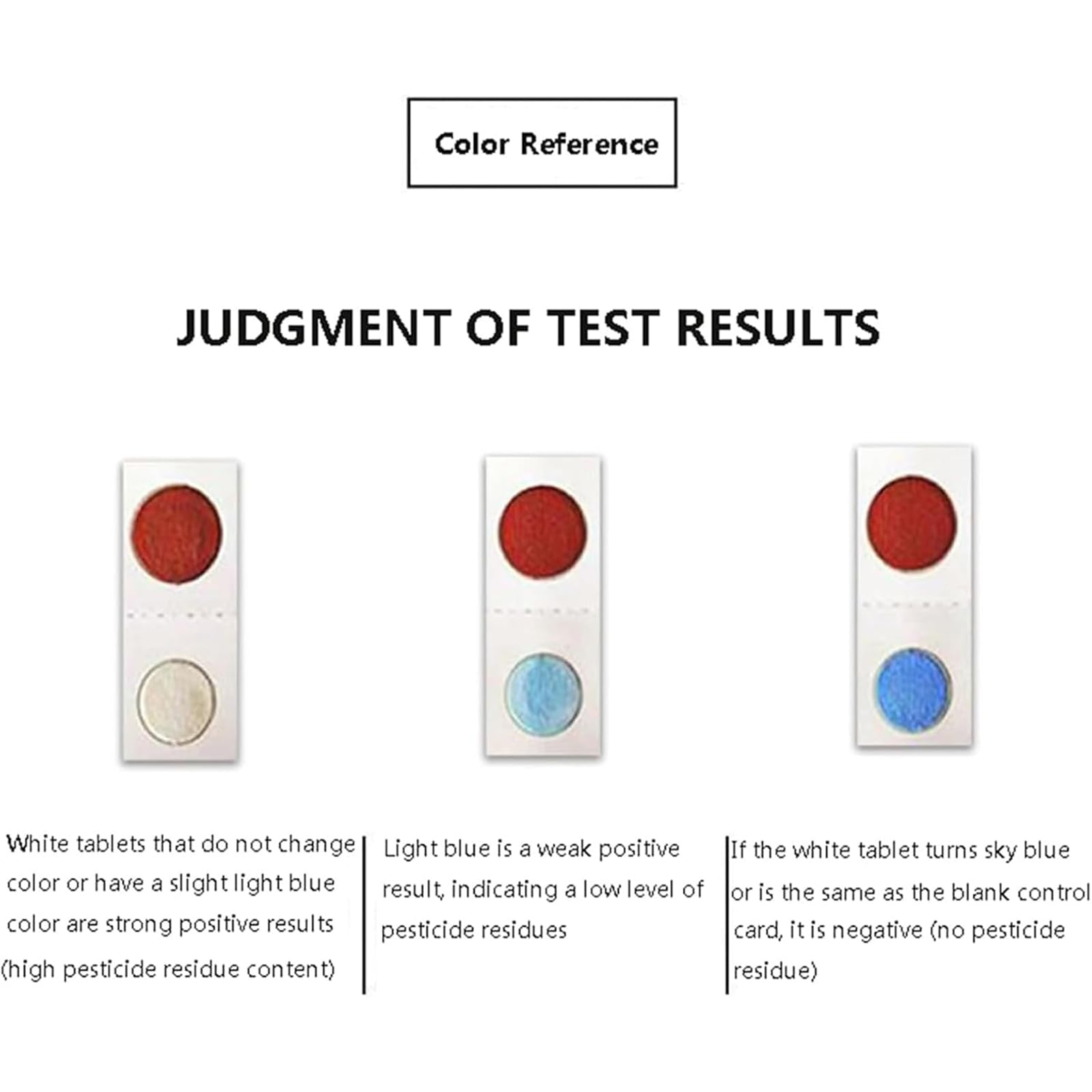 Color Reference

JUDGMENT OF TEST RESULTS

White tablets that do not change color or have a slight light blue color are strong positive results (high pesticide residue content)

Light blue is a weak positive result, indicating a low level of pesticide residues

If the white tablet turns sky blue or is the same as the blank control card, it is negative (no pesticide residue)